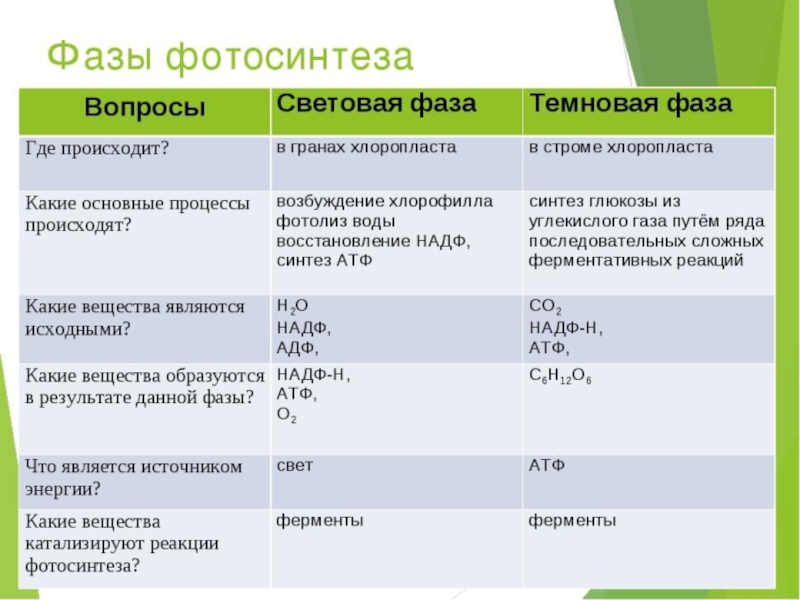 Фазы фотосинтеза

| Вопросы | Световая фаза | Темновая фаза |
|---|---|---|
| Где происходит? | в гранах хлоропласта | в строме хлоропласта |
| Какие основные процессы происходят? | возбуждение хлорофилла фотолиз воды восстановление НАДФ, синтез АТФ | синтез глюкозы из углекислого газа путём ряда последовательных сложных ферментативных реакций |
| Какие вещества являются исходными? | $H_2O$ НАДФ, АДФ, | $CO_2$ НАДФ-Н, АТФ, |
| Какие вещества образуются в результате данной фазы? | НАДФ-Н, АТФ, $O_2$ | $C_6H_{12}O_6$ |
| Что является источником энергии? | свет | АТФ |
| Какие вещества катализируют реакции фотосинтеза? | ферменты | ферменты |